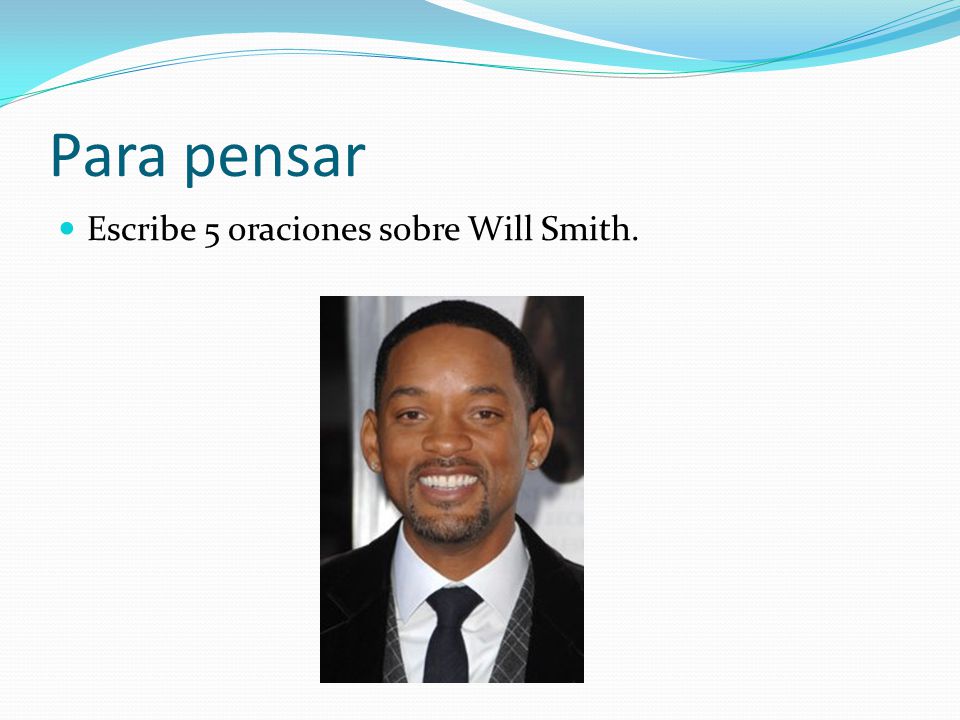 Para pensar

Escribe 5 oraciones sobre Will Smith.